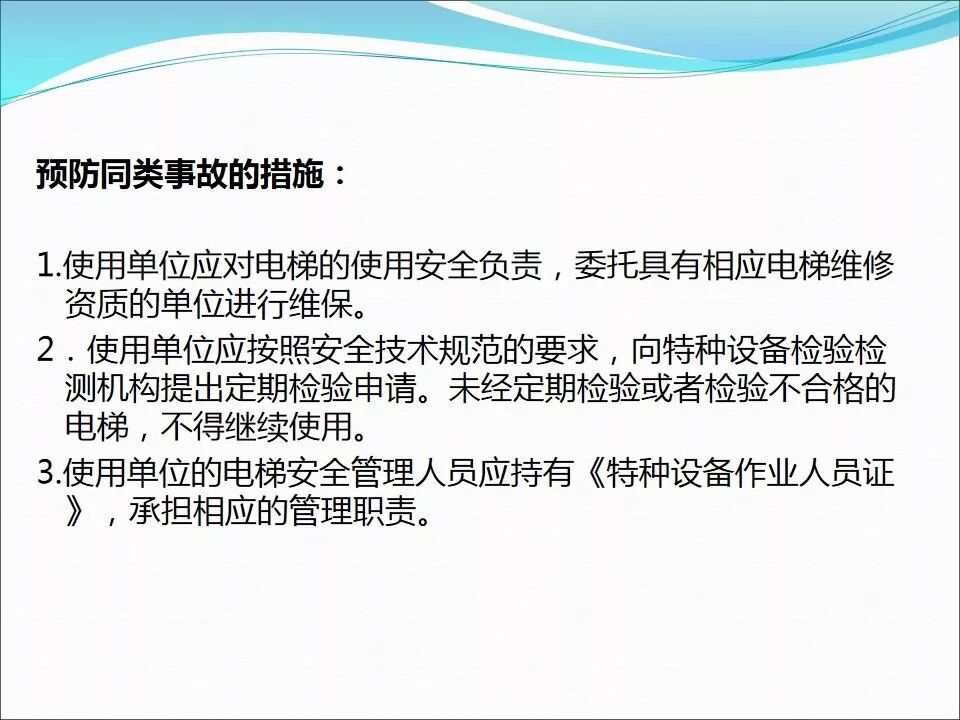 预防同类事故的措施：

1.使用单位应对电梯的使用安全负责，委托具有相应电梯维修资质的单位进行维保。
2．使用单位应按照安全技术规范的要求，向特种设备检验检测机构提出定期检验申请。未经定期检验或者检验不合格的电梯，不得继续使用。
3.使用单位的电梯安全管理人员应持有《特种设备作业人员证》，承担相应的管理职责。